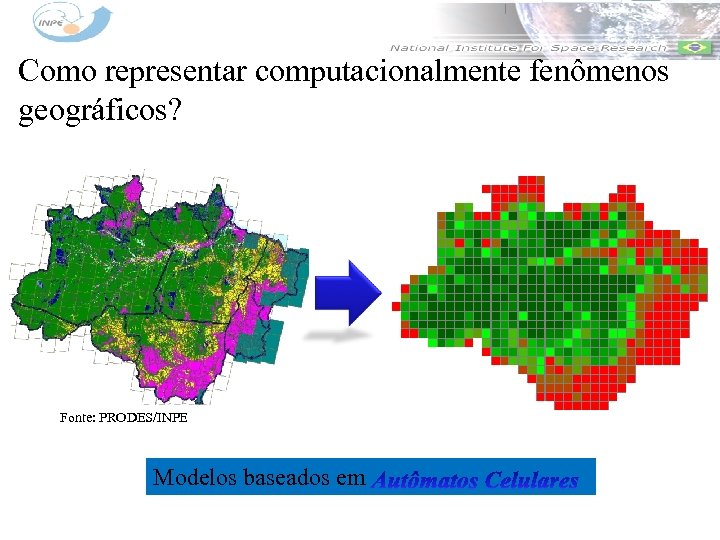 INPE

National Institute For Space Research

Como representar computacionalmente fenômenos geográficos?

Fonte: PRODES/INPE

Modelos baseados em Autômatos Celulares